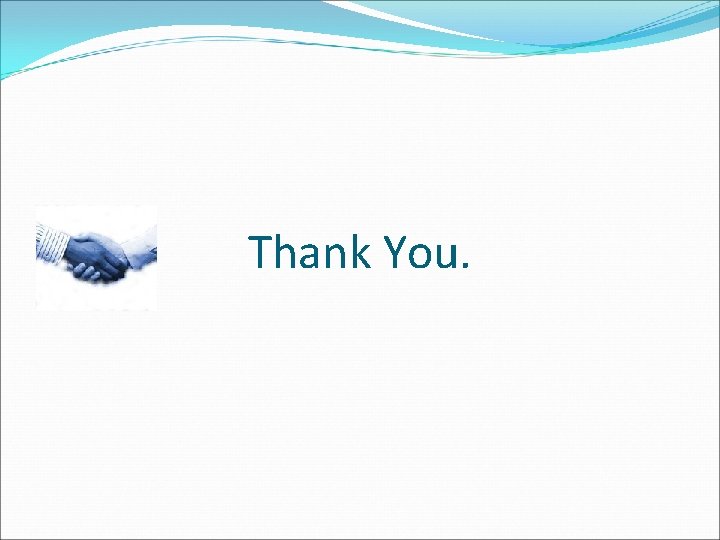 Thank You.